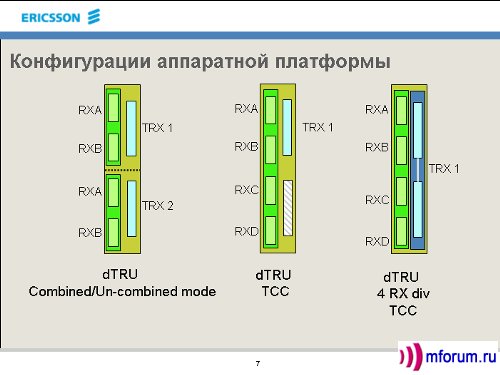 ERICSSON

Конфигурации аппаратной платформы

RXA
RXB
TRX 1
RXA
RXB
TRX 2

dTRU
Combined/Un-combined mode

RXA
RXB
RXC
RXD
TRX 1

dTRU
TCC

RXA
RXB
RXC
RXD
TRX 1

dTRU
4 RX div
TCC

mforum.ru

7